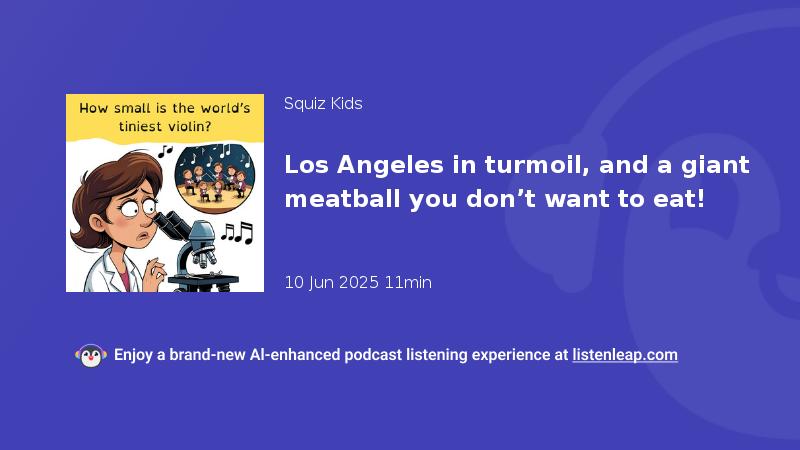 How small is the world's tiniest violin?

Squiz Kids

Los Angeles in turmoil, and a giant meatball you don't want to eat!

10 Jun 2025 11min

Enjoy a brand-new AI-enhanced podcast listening experience at listenleap.com